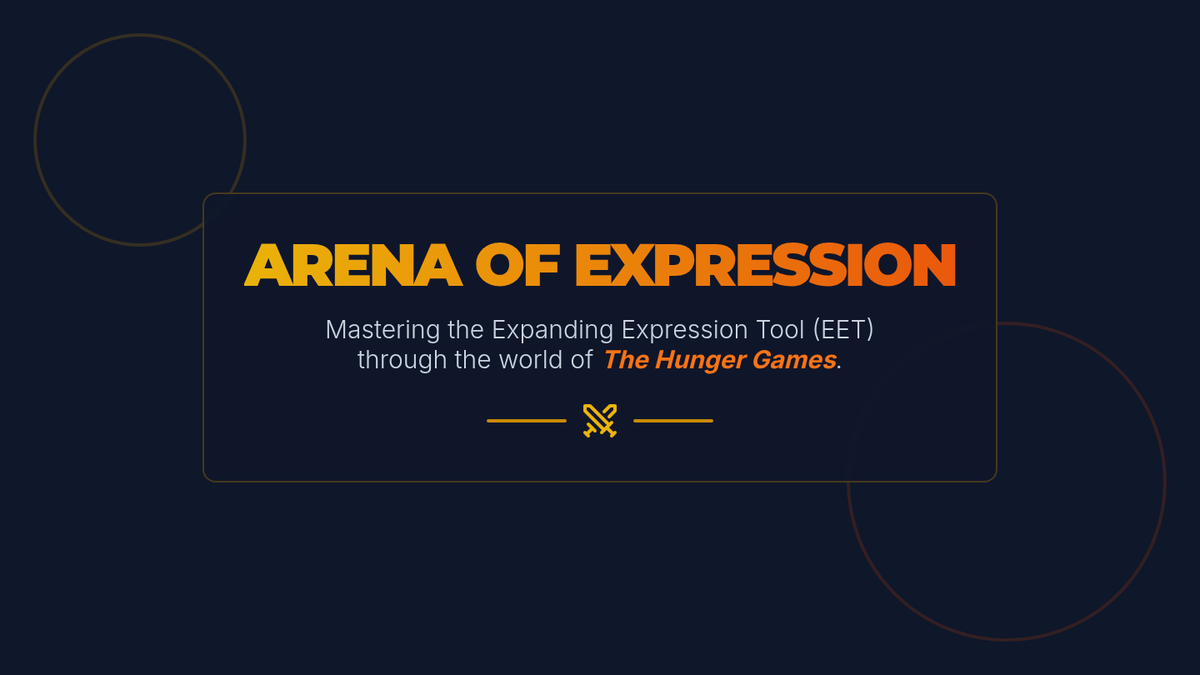 ARENA OF EXPRESSION

Mastering the Expanding Expression Tool (EET) through the world of The Hunger Games.